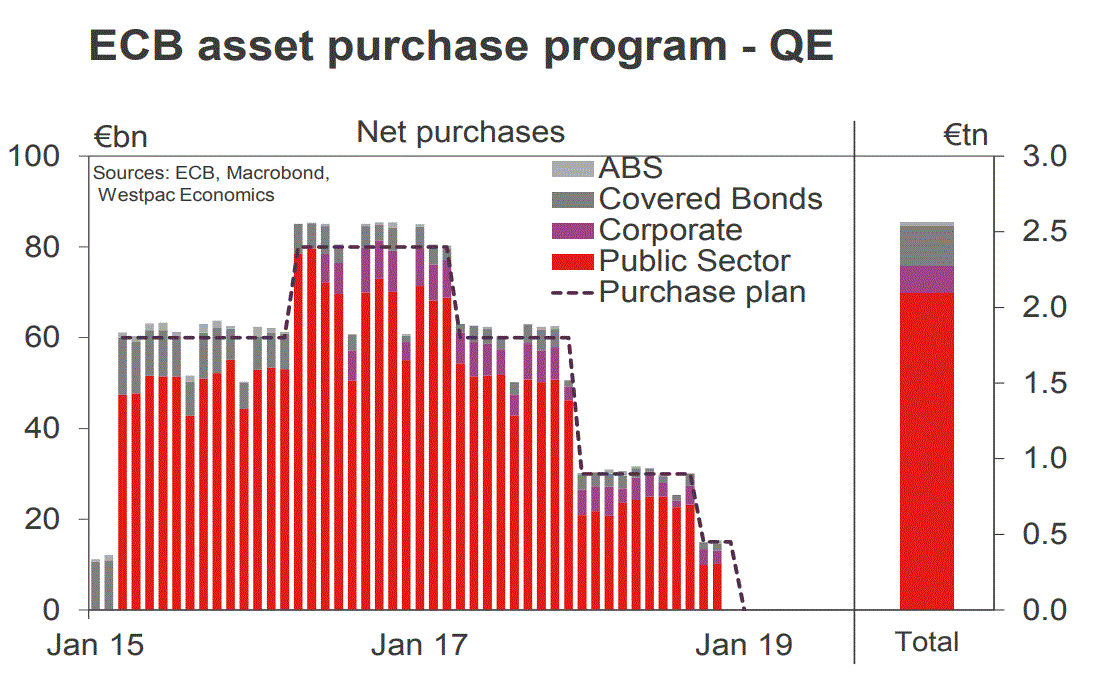 ECB asset purchase program - QE

€bn

Net purchases

€tn

Sources: ECB, Macrobond, Westpac Economics

ABS
Covered Bonds
Corporate
Public Sector
Purchase plan

100
80
60
40
20
0

3.0
2.5
2.0
1.5
1.0
0.5
0.0

Jan 15
Jan 17
Jan 19
Total